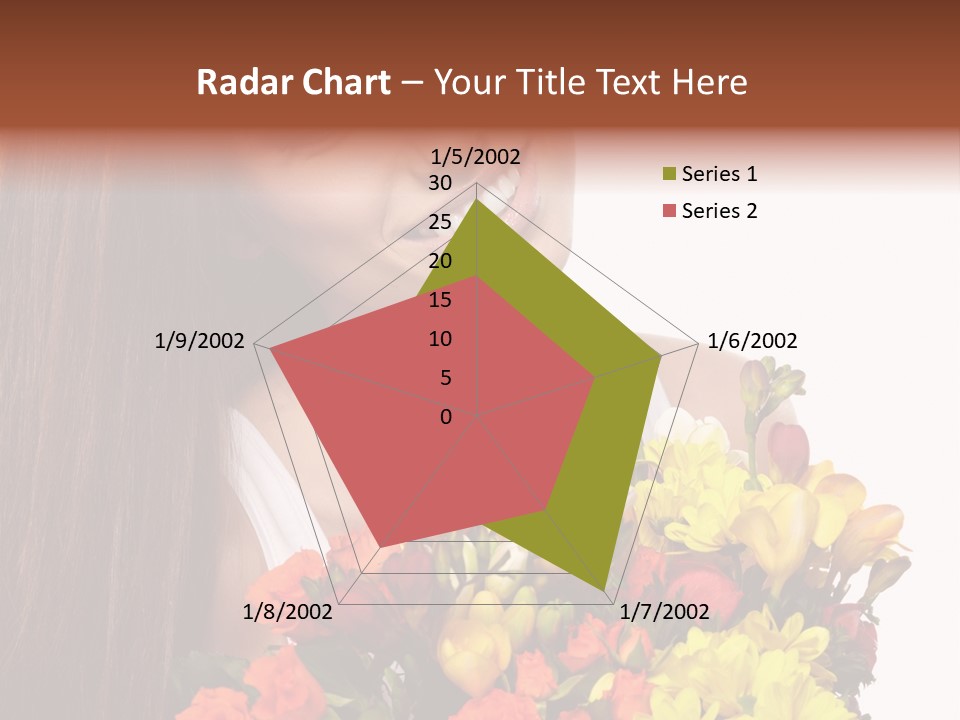 Radar Chart – Your Title Text Here

1/5/2002
30
25
20
15
10
5
0
1/6/2002
1/7/2002
1/8/2002
1/9/2002

Series 1
Series 2